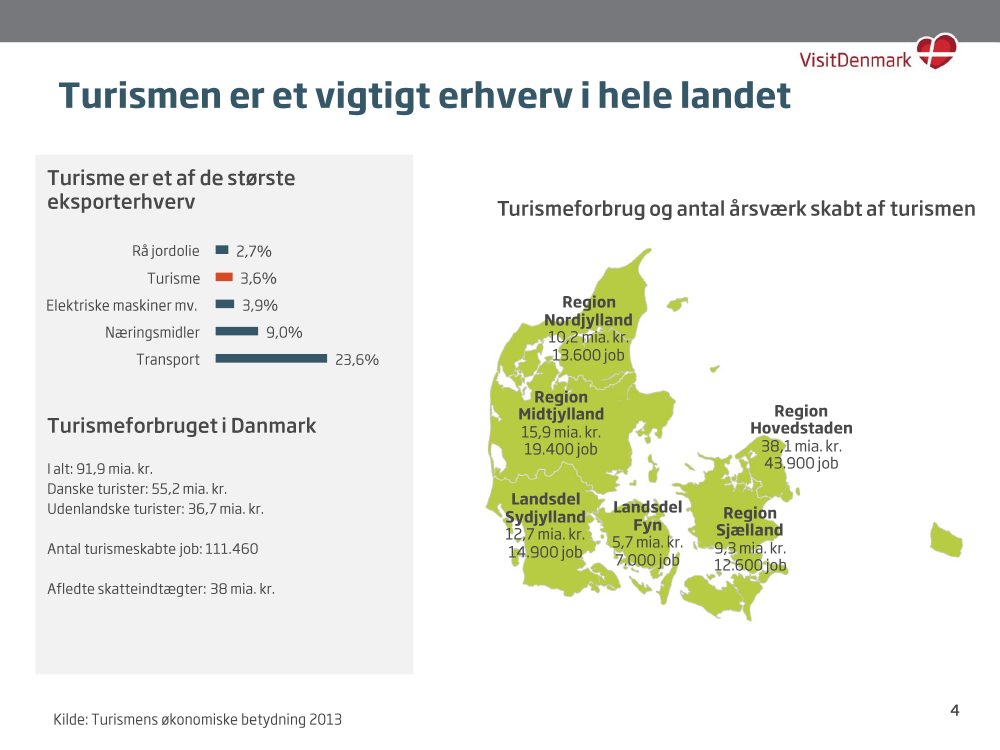 VisitDenmark

Turismen er et vigtigt erhverv i hele landet

Turisme er et af de største eksporterhverv

Rå jordolie 2,7%
Turisme 3,6%
Elektriske maskiner mv. 3,9%
Næringsmidler 9,0%
Transport 23,6%

Turismeforbruget i Danmark

I alt: 91,9 mia. kr.
Danske turister: 55,2 mia. kr.
Udenlandske turister: 36,7 mia. kr.

Antal turismeskabte job: 111.460

Afledte skatteindtægter: 38 mia. kr.

Turismeforbrug og antal årsværk skabt af turismen

Region Nordjylland
10,2 mia. kr.
13.600 job

Region Midtjylland
15,9 mia. kr.
19.400 job

Region Hovedstaden
38,1 mia. kr.
43.900 job

Landsdel Sydjylland
12,7 mia. kr.
14.900 job

Landsdel Fyn
5,7 mia. kr.
7.000 job

Region Sjælland
9,3 mia. kr.
12.600 job

Kilde: Turismens økonomiske betydning 2013

4